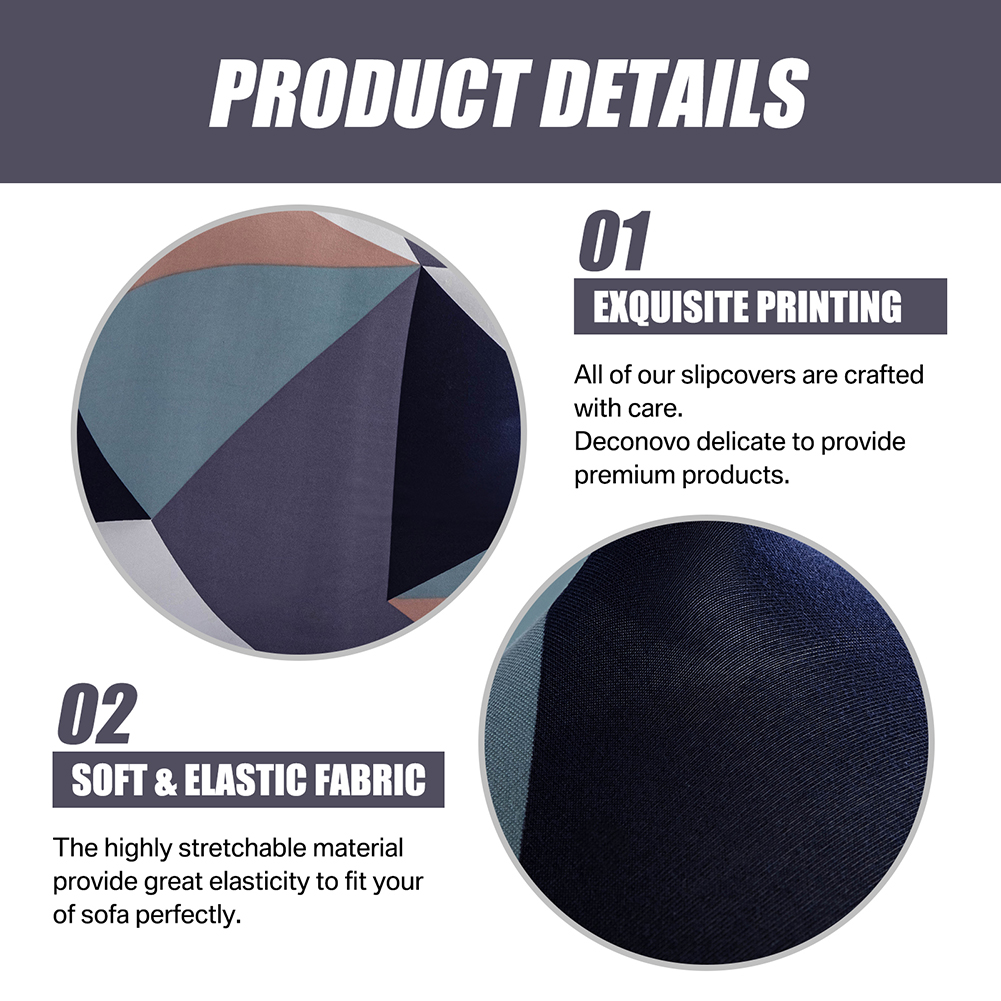 PRODUCT DETAILS

01

EXQUISITE PRINTING

All of our slipcovers are crafted with care.
Deconovo delicate to provide premium products.

02

SOFT & ELASTIC FABRIC

The highly stretchable material provide great elasticity to fit your of sofa perfectly.